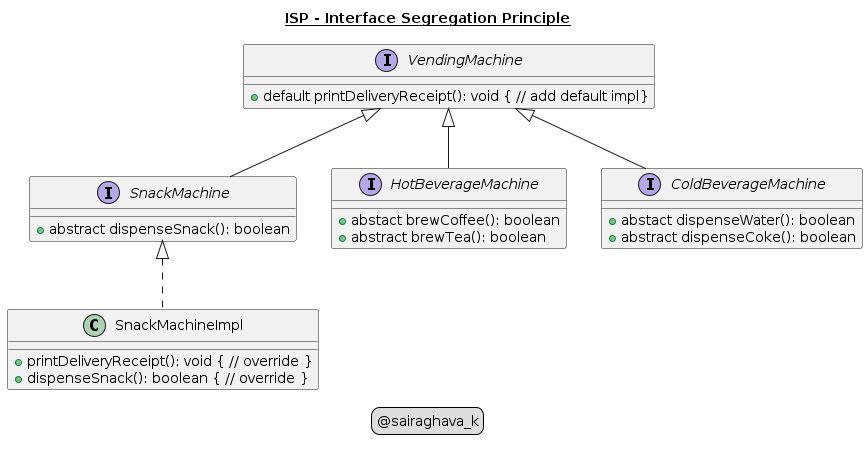 ISP - Interface Segregation Principle

I VendingMachine
default printDeliveryReceipt(): void { // add default impl }

I SnackMachine
abstract dispenseSnack(): boolean

I HotBeverageMachine
abstact brewCoffee(): boolean
abstract brewTea(): boolean

I ColdBeverageMachine
abstact dispenseWater(): boolean
abstract dispenseCoke(): boolean

C SnackMachineImpl
printDeliveryReceipt(): void { // override }
dispenseSnack(): boolean { // override }

@sairaghava_k